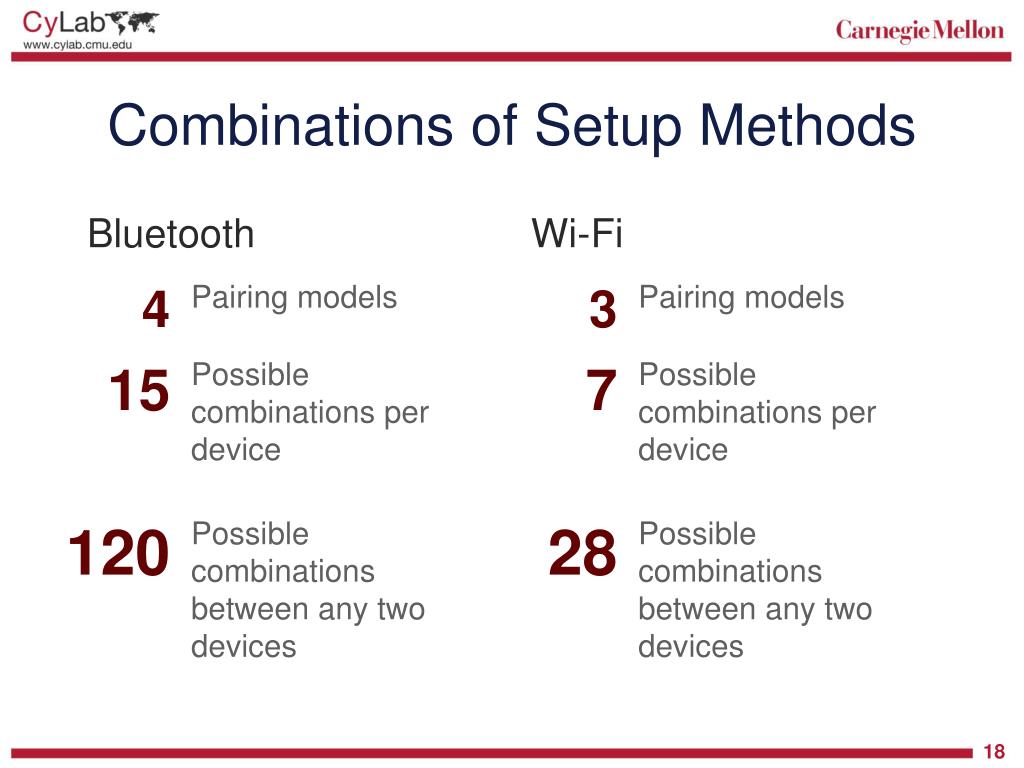 CyLab
www.cylab.cmu.edu

Carnegie Mellon

Combinations of Setup Methods

Bluetooth

4 Pairing models

15 Possible combinations per device

120 Possible combinations between any two devices

Wi-Fi

3 Pairing models

7 Possible combinations per device

28 Possible combinations between any two devices

18